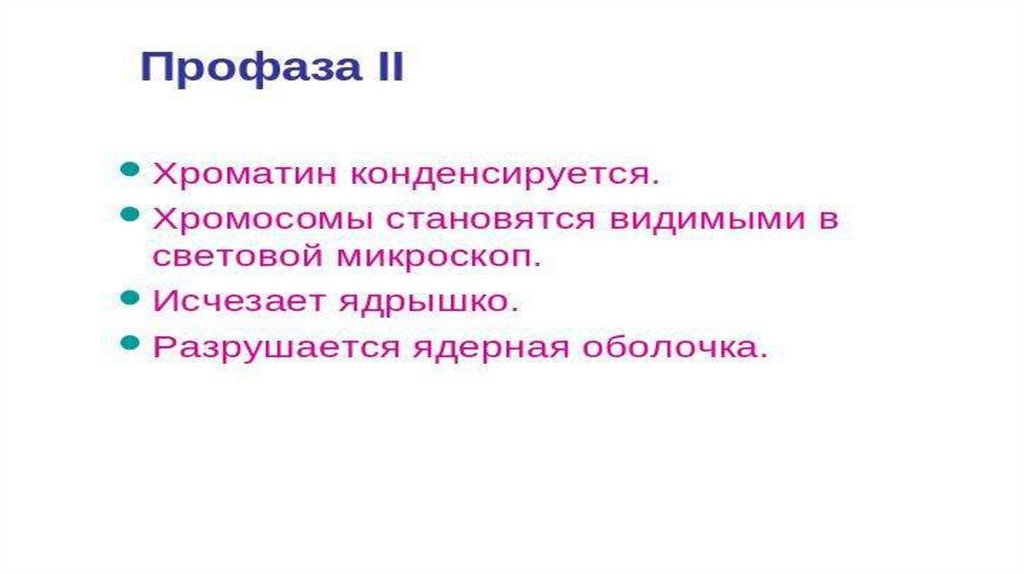 Профаза II

- Хроматин конденсируется.
- Хромосомы становятся видимыми в световой микроскоп.
- Исчезает ядрышко.
- Разрушается ядерная оболочка.